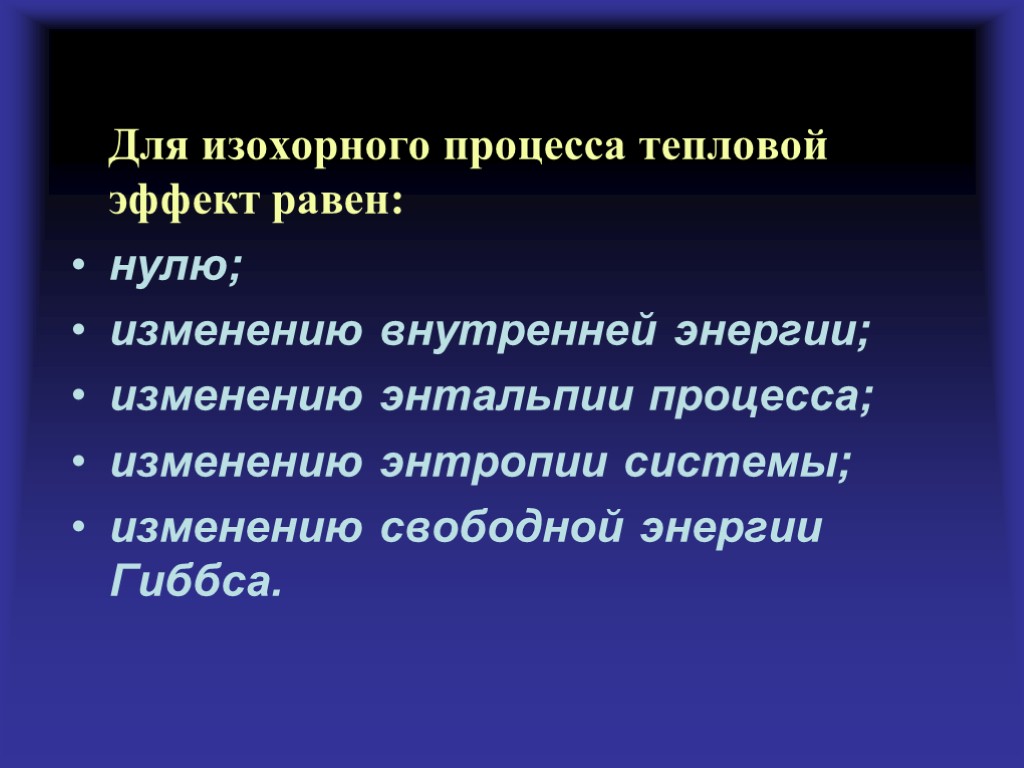 Для изохорного процесса тепловой эффект равен:

• нулю;
• изменению внутренней энергии;
• изменению энтальпии процесса;
• изменению энтропии системы;
• изменению свободной энергии Гиббса.